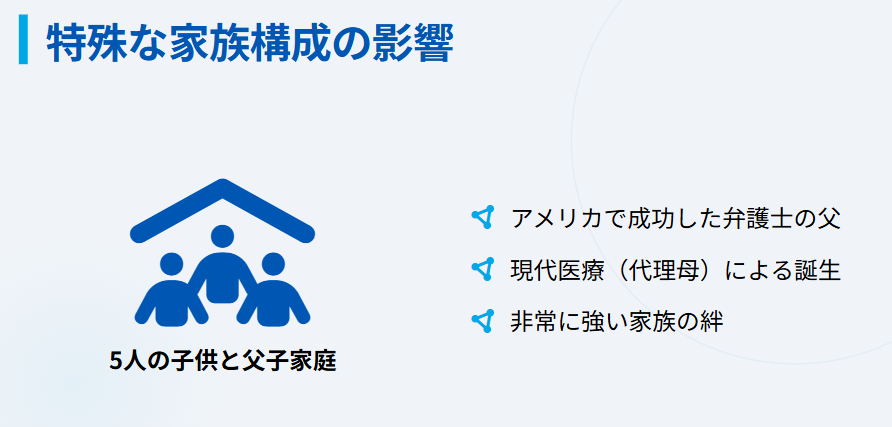 特殊な家族構成の影響

5人の子供と父子家庭

アメリカで成功した弁護士の父

現代医療（代理母）による誕生

非常に強い家族の絆